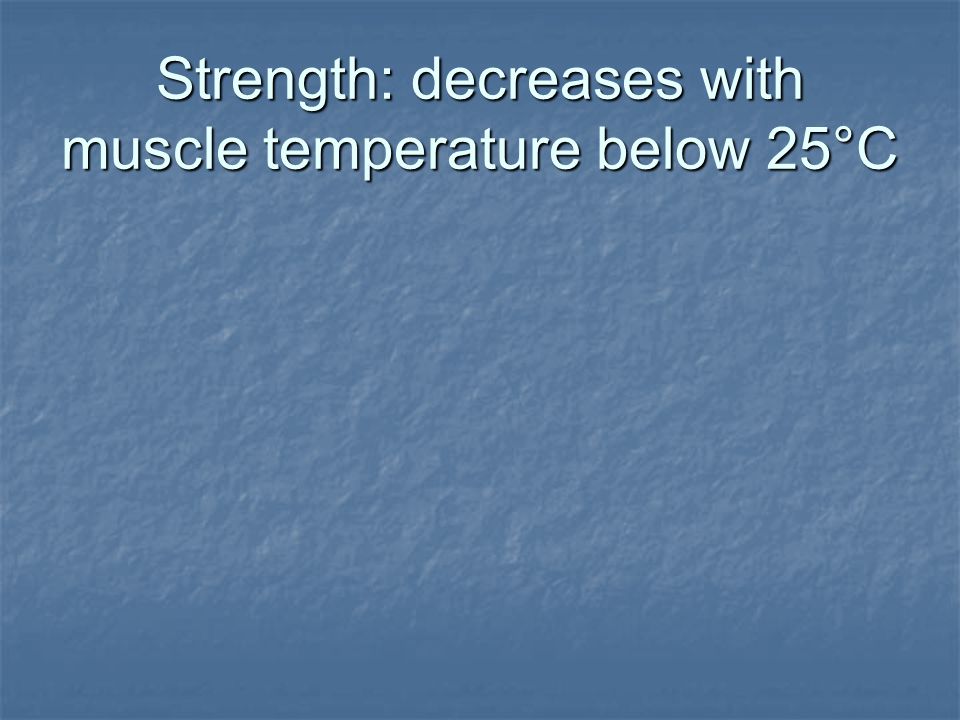 Strength: decreases with muscle temperature below 25°C